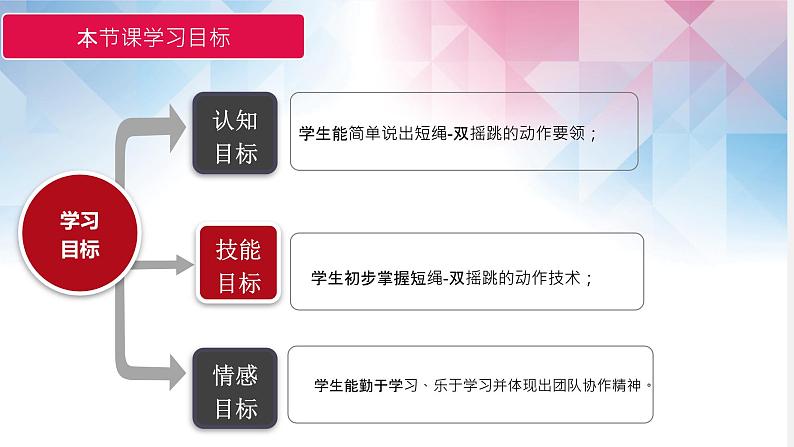 本节课学习目标

学习目标

认知目标

学生能简单说出短绳-双摇跳的动作要领；

技能目标

学生初步掌握短绳-双摇跳的动作技术；

情感目标

学生能勤于学习、乐于学习并体现出团队协作精神。